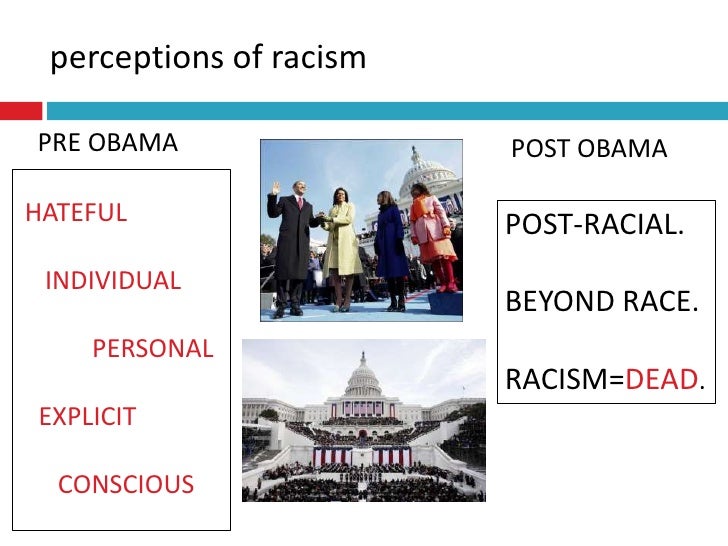 perceptions of racism

PRE OBAMA

HATEFUL

INDIVIDUAL

PERSONAL

EXPLICIT

CONSCIOUS

POST OBAMA

POST-RACIAL.

BEYOND RACE.

RACISM=DEAD.